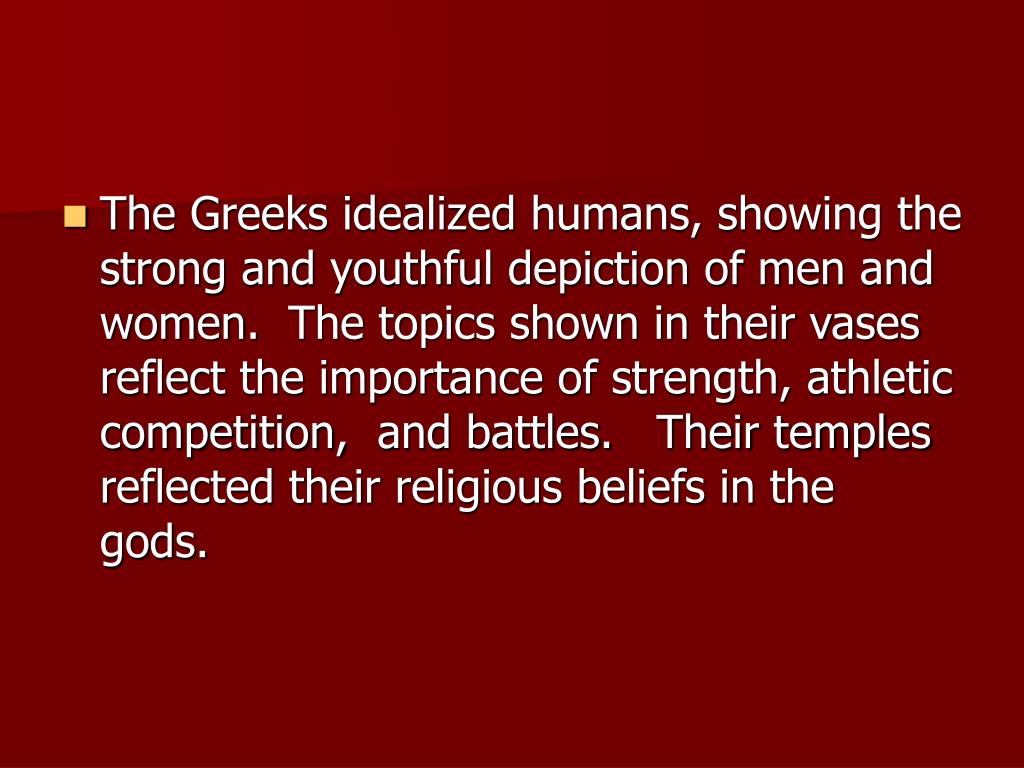 The Greeks idealized humans, showing the strong and youthful depiction of men and women. The topics shown in their vases reflect the importance of strength, athletic competition, and battles. Their temples reflected their religious beliefs in the gods.